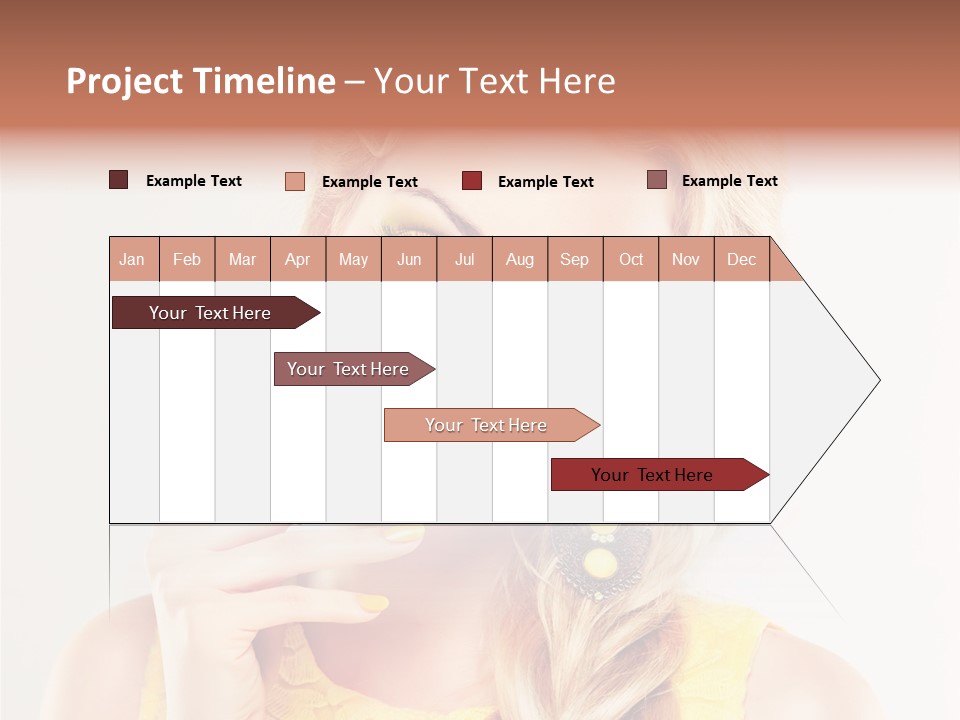 Project Timeline – Your Text Here

Example Text Example Text Example Text Example Text

| Jan | Feb | Mar | Apr | May | Jun | Jul | Aug | Sep | Oct | Nov | Dec |
|---|---|---|---|---|---|---|---|---|---|---|---|

Your Text Here

Your Text Here

Your Text Here

Your Text Here